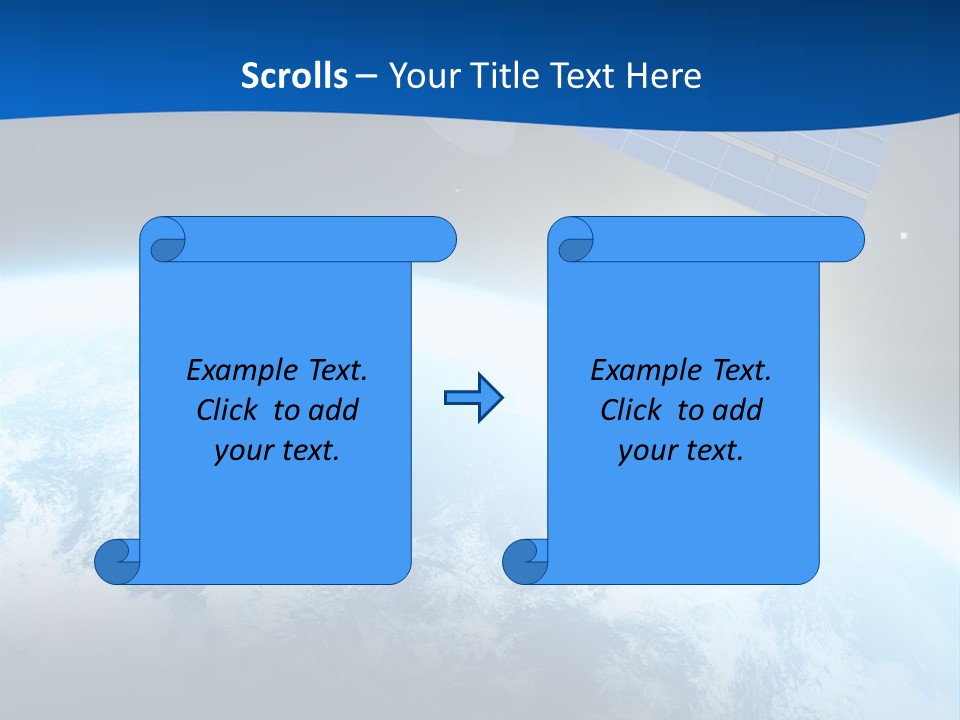 Scrolls – Your Title Text Here

Example Text. Click to add your text.

Example Text. Click to add your text.